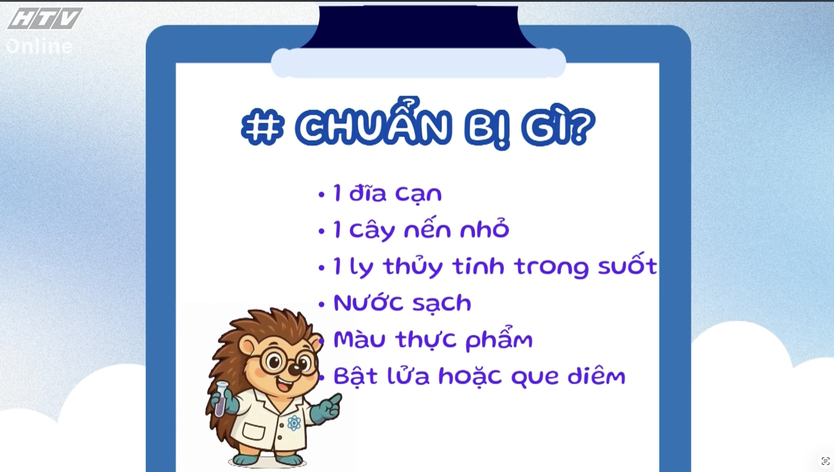 HTV
Online

# CHUẨN BỊ GÌ?

• 1 đĩa cạn
• 1 cây nến nhỏ
• 1 ly thủy tinh trong suốt
• Nước sạch
• Màu thực phẩm
• Bật lửa hoặc que diêm